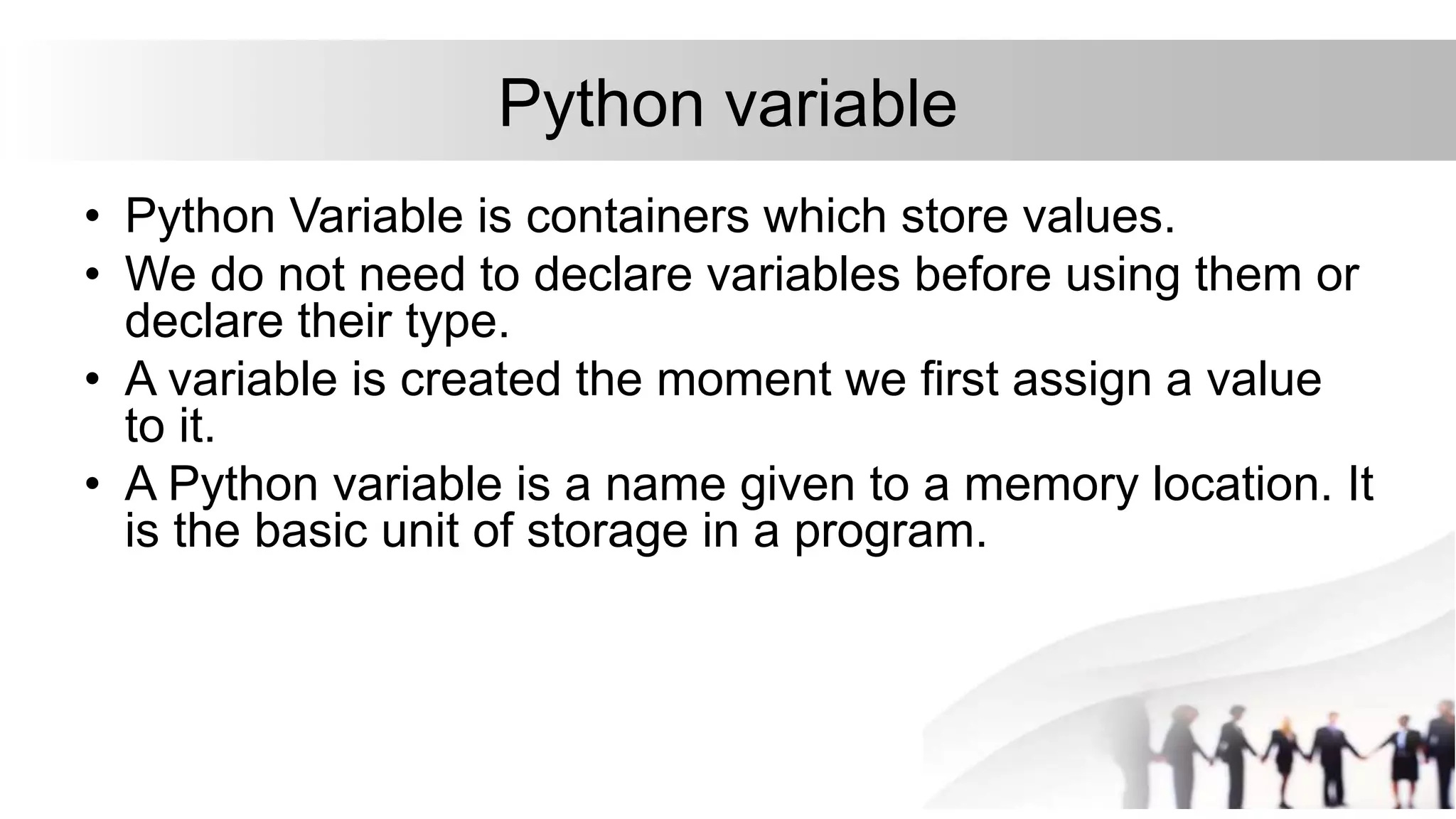 Python variable

• Python Variable is containers which store values.
• We do not need to declare variables before using them or declare their type.
• A variable is created the moment we first assign a value to it.
• A Python variable is a name given to a memory location. It is the basic unit of storage in a program.